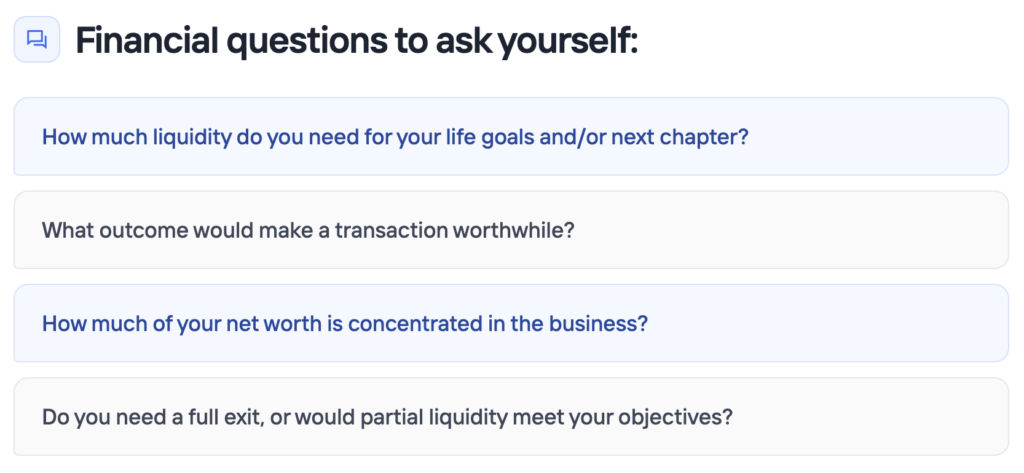 Financial questions to ask yourself:

How much liquidity do you need for your life goals and/or next chapter?

What outcome would make a transaction worthwhile?

How much of your net worth is concentrated in the business?

Do you need a full exit, or would partial liquidity meet your objectives?